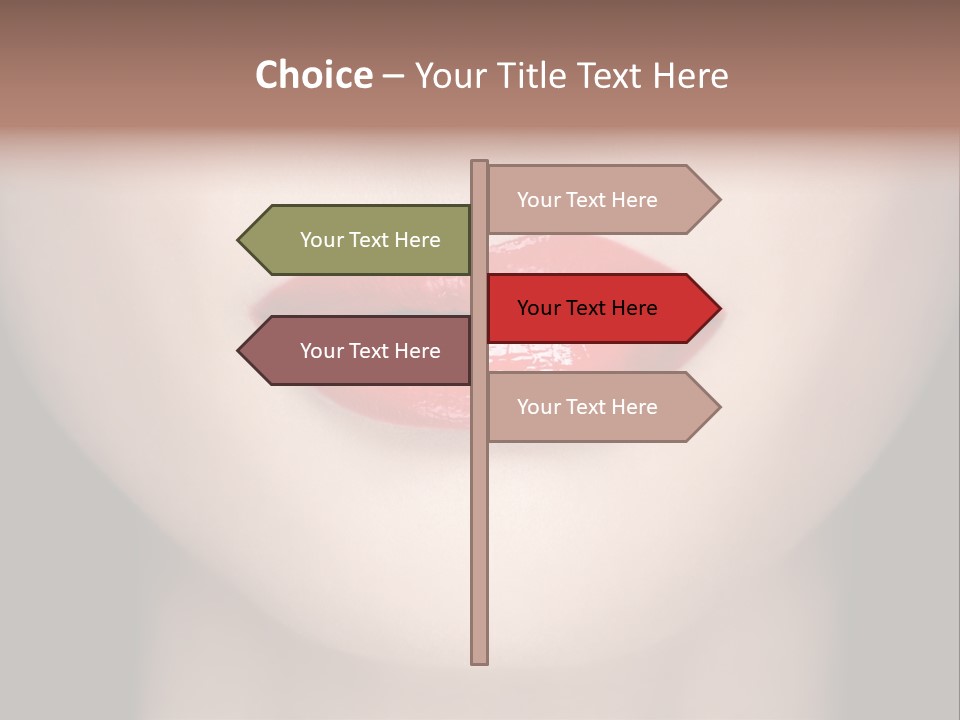 Choice – Your Title Text Here

Your Text Here

Your Text Here

Your Text Here

Your Text Here

Your Text Here